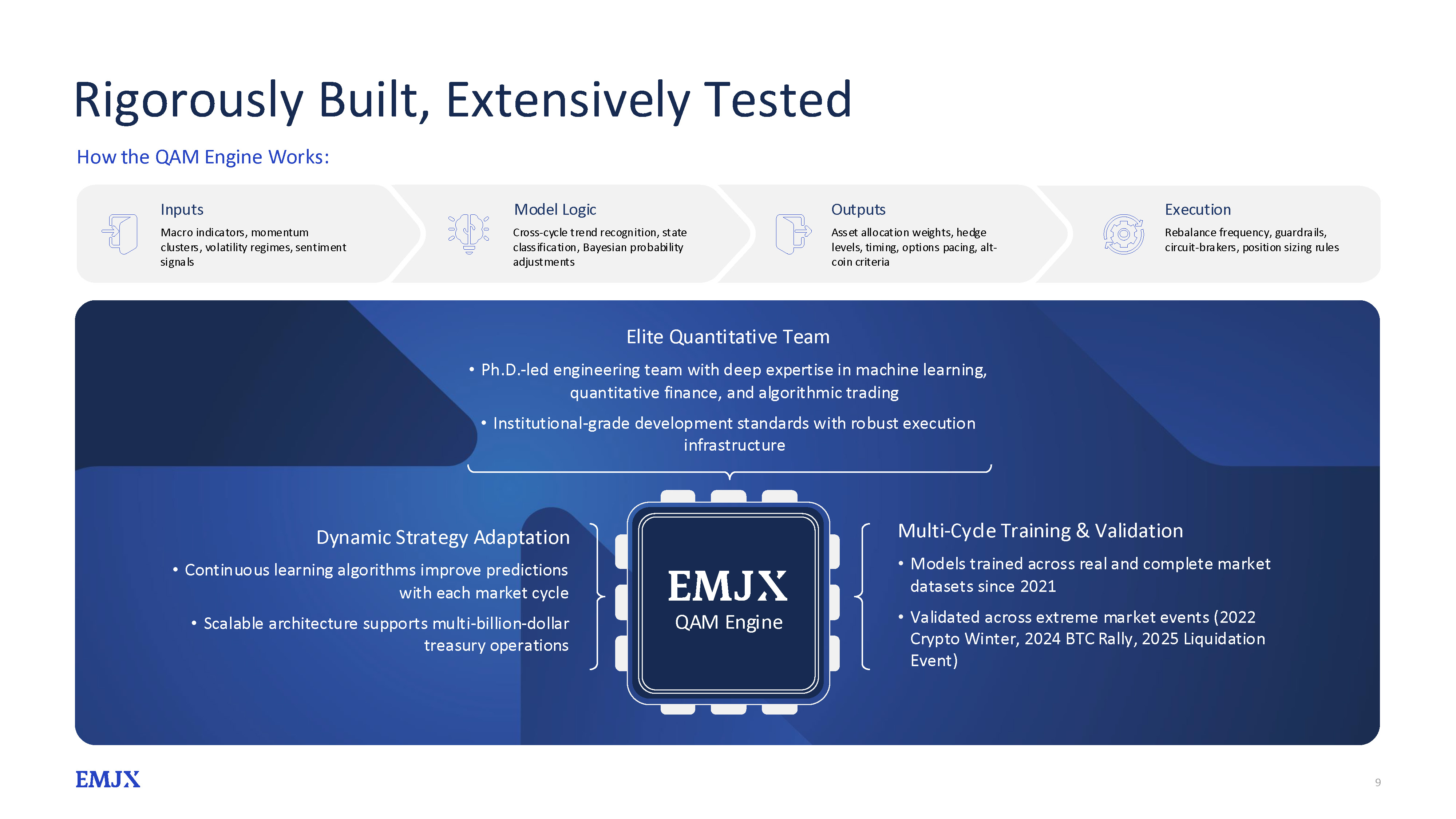 Rigorously Built, Extensively Tested

How the QAM Engine Works:

Inputs
Macro indicators, momentum clusters, volatility regimes, sentiment signals

Model Logic
Cross-cycle trend recognition, state classification, Bayesian probability adjustments

Outputs
Asset allocation weights, hedge levels, timing, options pacing, alt-coin criteria

Execution
Rebalance frequency, guardrails, circuit-brakers, position sizing rules

Elite Quantitative Team
• Ph.D.-led engineering team with deep expertise in machine learning, quantitative finance, and algorithmic trading
• Institutional-grade development standards with robust execution infrastructure

Dynamic Strategy Adaptation
• Continuous learning algorithms improve predictions with each market cycle
• Scalable architecture supports multi-billion-dollar treasury operations

EMJX
QAM Engine

Multi-Cycle Training & Validation
• Models trained across real and complete market datasets since 2021
• Validated across extreme market events (2022 Crypto Winter, 2024 BTC Rally, 2025 Liquidation Event)

EMJX
9